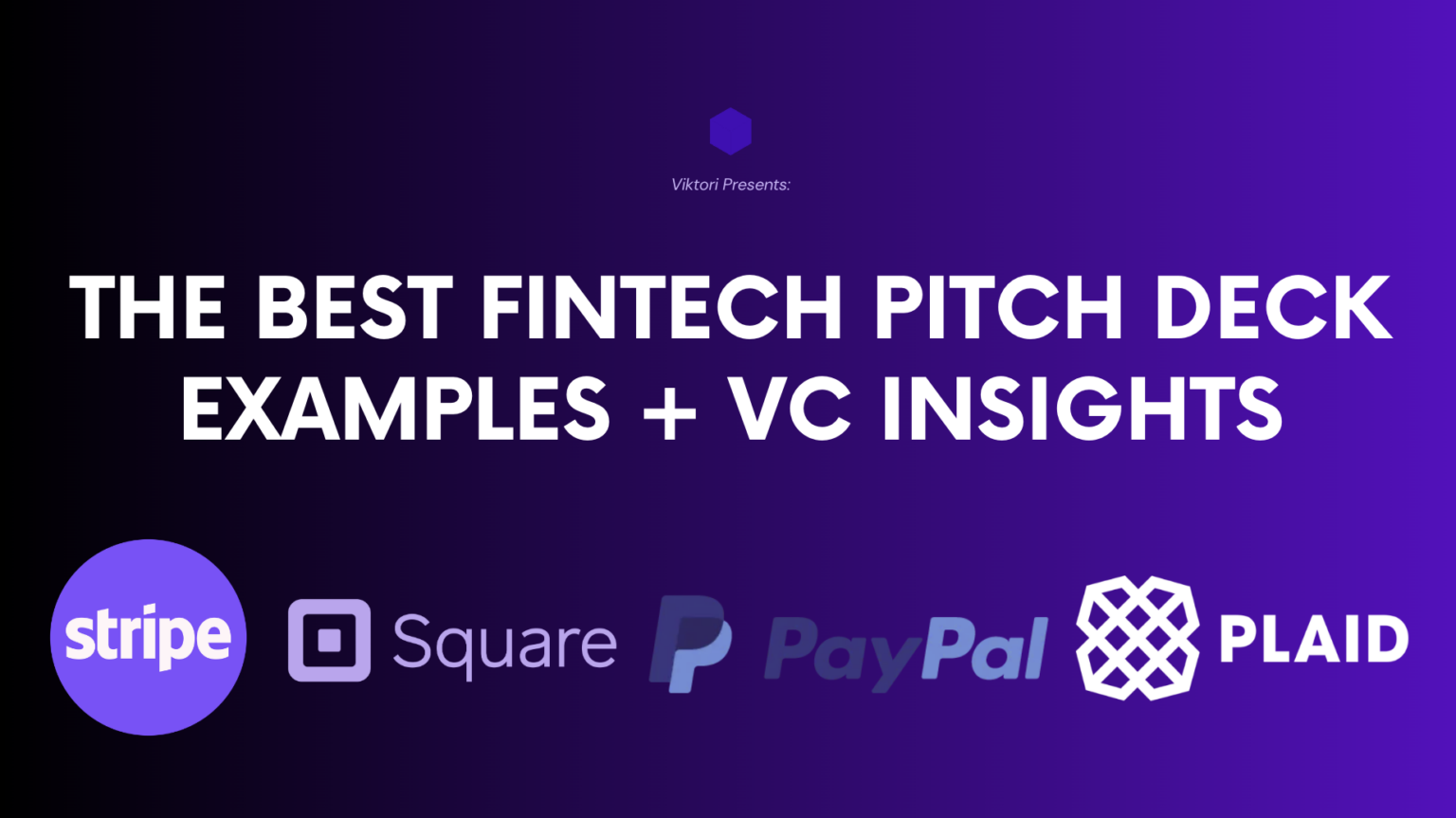 Viktori Presents:

THE BEST FINTECH PITCH DECK EXAMPLES + VC INSIGHTS

stripe Square PayPal PLAID